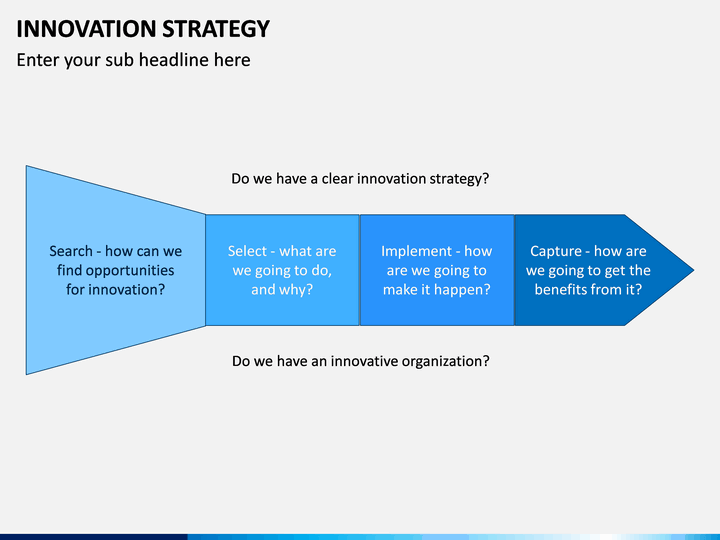 INNOVATION STRATEGY

Enter your sub headline here

Do we have a clear innovation strategy?

Search - how can we find opportunities for innovation?

Select - what are we going to do, and why?

Implement - how are we going to make it happen?

Capture - how are we going to get the benefits from it?

Do we have an innovative organization?